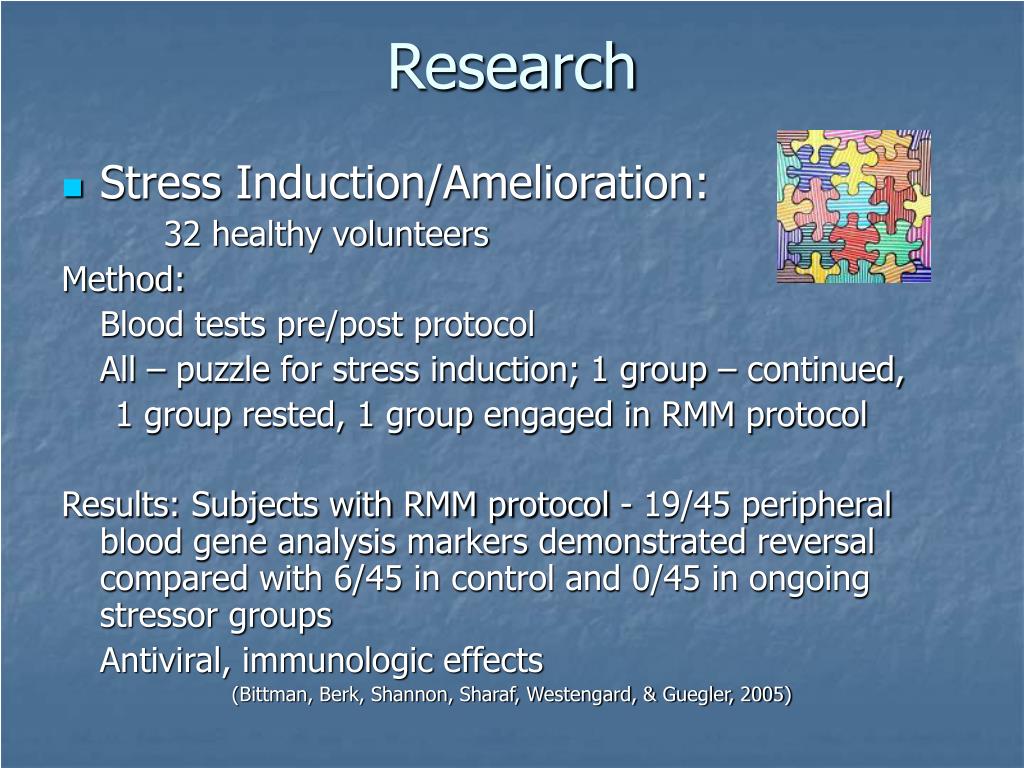 Research

Stress Induction/Amelioration:

32 healthy volunteers

Method:

Blood tests pre/post protocol

All – puzzle for stress induction; 1 group – continued, 1 group rested, 1 group engaged in RMM protocol

Results: Subjects with RMM protocol - 19/45 peripheral blood gene analysis markers demonstrated reversal compared with 6/45 in control and 0/45 in ongoing stressor groups

Antiviral, immunologic effects

(Bittman, Berk, Shannon, Sharaf, Westengard, & Guegler, 2005)